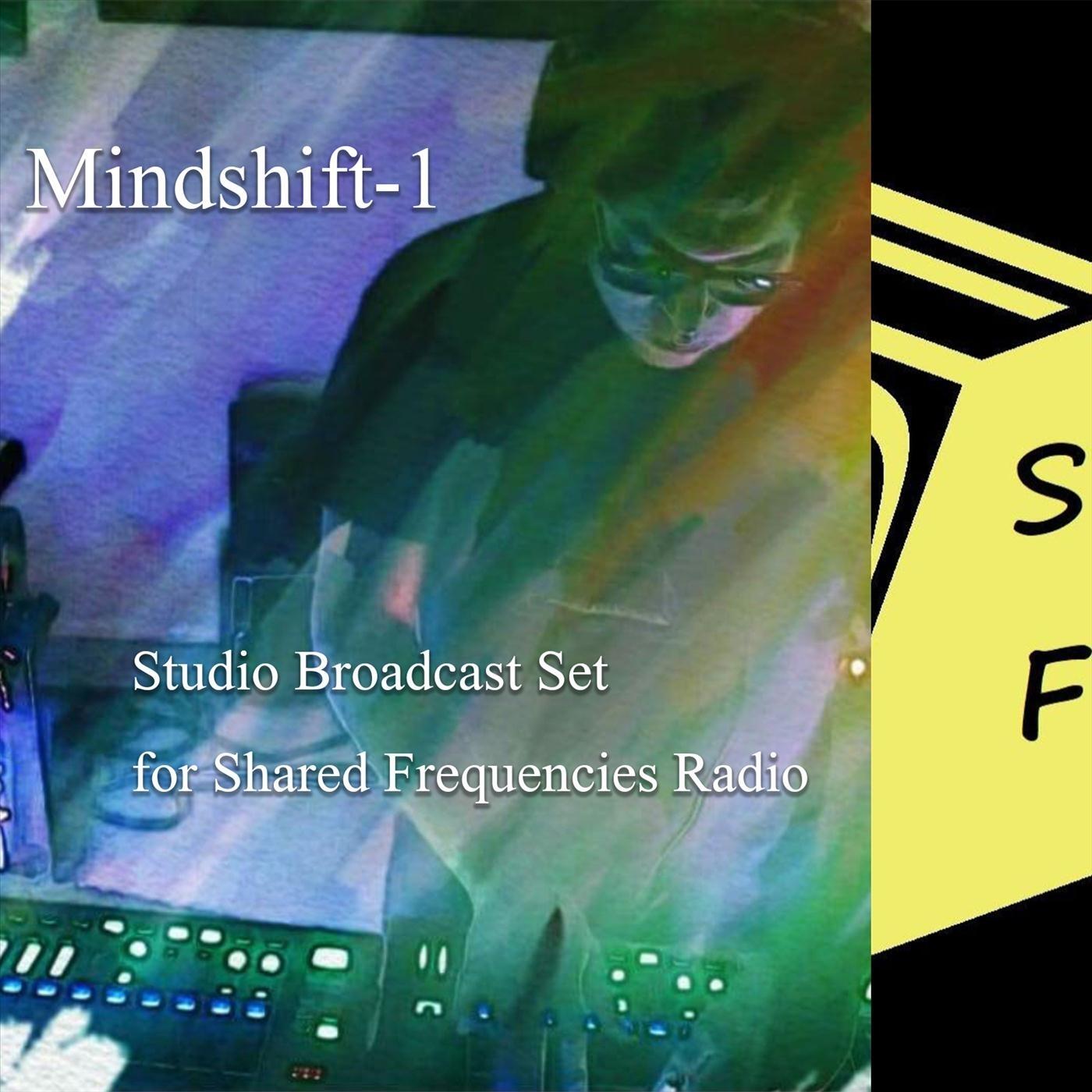 Mindshift-1

Studio Broadcast Set
for Shared Frequencies Radio

S
F